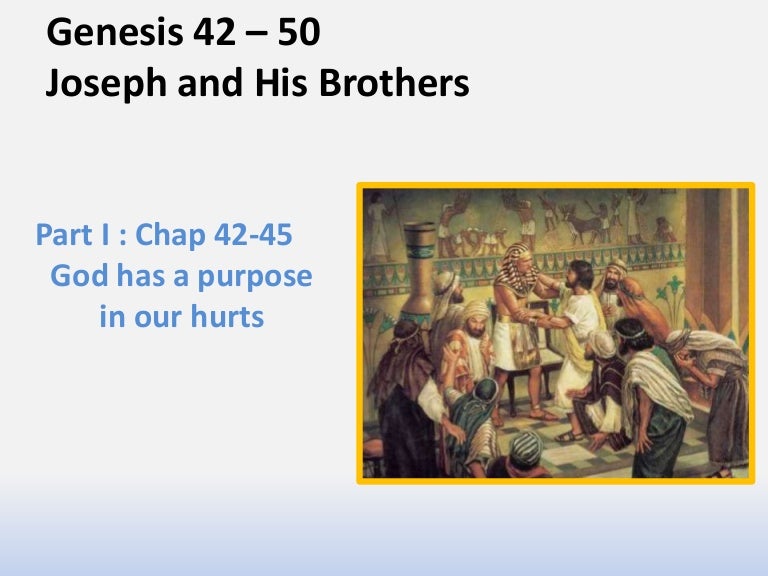 Genesis 42 – 50
Joseph and His Brothers

Part I : Chap 42-45
God has a purpose in our hurts